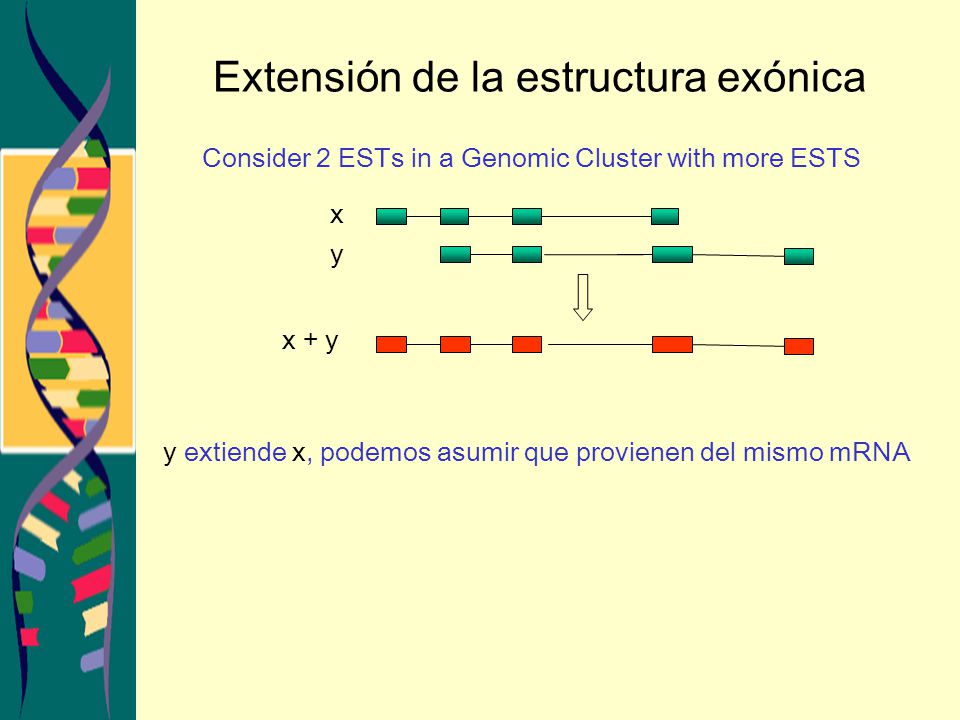 Extensión de la estructura exónica

Consider 2 ESTs in a Genomic Cluster with more ESTS

x

y

x + y

y extiende x, podemos asumir que provienen del mismo mRNA